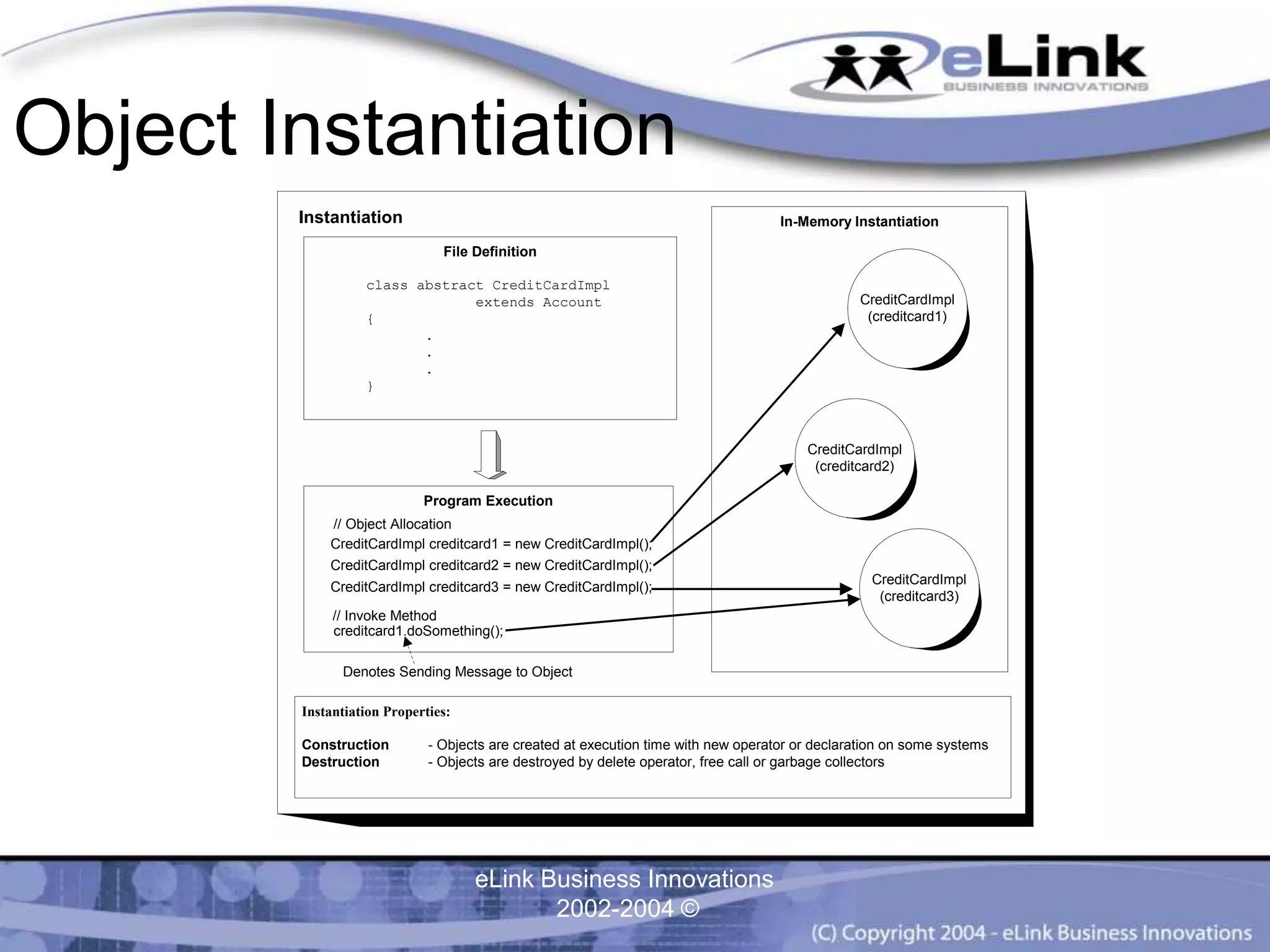 eLink
BUSINESS INNOVATIONS

Object Instantiation

Instantiation

File Definition

class abstract CreditCardImpl
extends Account
{
.
.
.
}

Program Execution
// Object Allocation
CreditCardImpl creditcard1 = new CreditCardImpl();
CreditCardImpl creditcard2 = new CreditCardImpl();
CreditCardImpl creditcard3 = new CreditCardImpl();

// Invoke Method
creditcard1.doSomething();

Denotes Sending Message to Object

In-Memory Instantiation

CreditCardImpl (creditcard1)

CreditCardImpl (creditcard2)

CreditCardImpl (creditcard3)

Instantiation Properties:

Construction - Objects are created at execution time with new operator or declaration on some systems
Destruction - Objects are destroyed by delete operator, free call or garbage collectors

eLink Business Innovations
2002-2004 ©

(C) Copyright 2004 - eLink Business Innovations